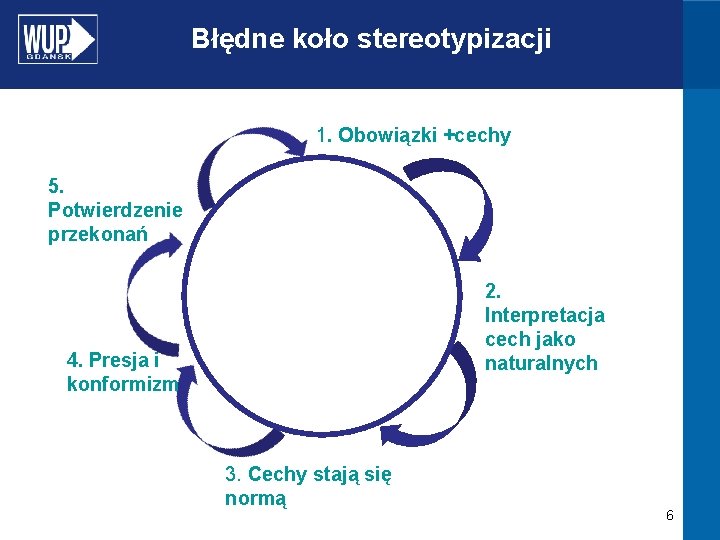 WUP GDAŃSK

Błędne koło stereotypizacji

1. Obowiązki +cechy

2. Interpretacja cech jako naturalnych

3. Cechy stają się normą

4. Presja i konformizm

5. Potwierdzenie przekonań

6